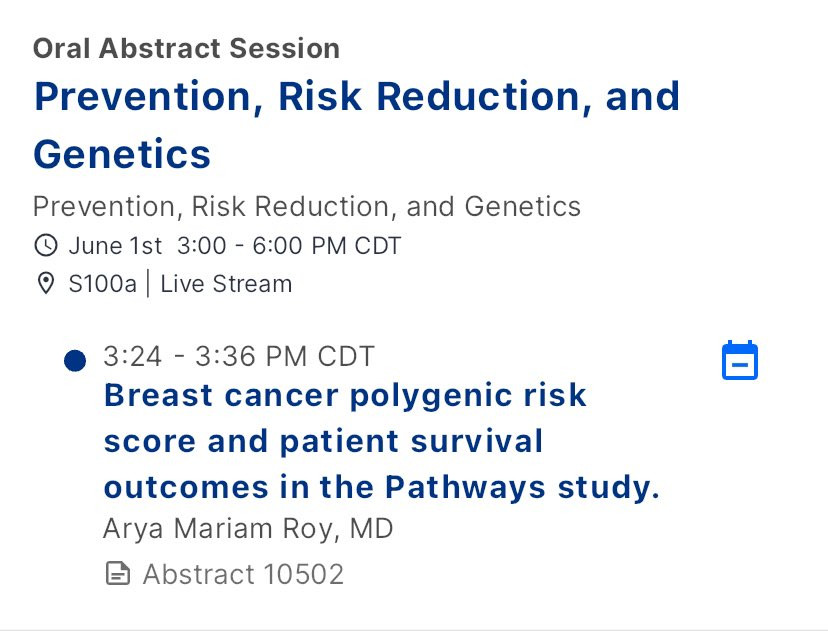 Oral Abstract Session

Prevention, Risk Reduction, and Genetics

Prevention, Risk Reduction, and Genetics

June 1st 3:00 - 6:00 PM CDT

S100a | Live Stream

3:24 - 3:36 PM CDT

Breast cancer polygenic risk score and patient survival outcomes in the Pathways study.

Arya Mariam Roy, MD

Abstract 10502